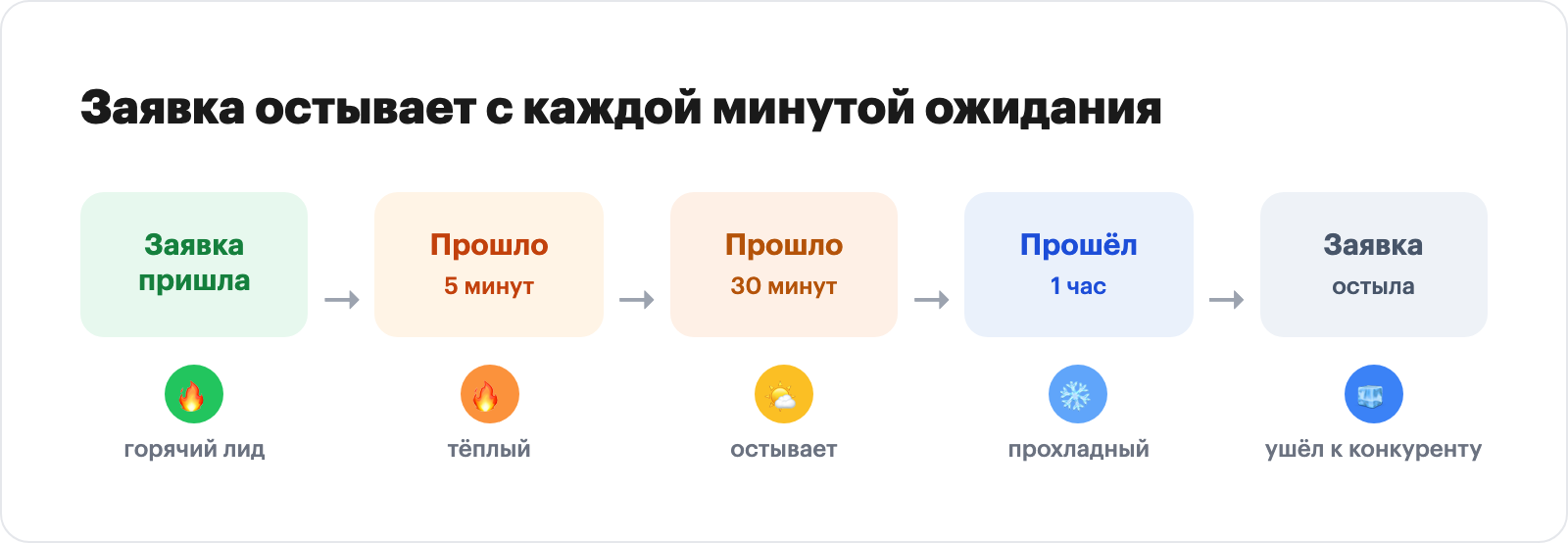 Заявка остывает с каждой минутой ожидания

Заявка пришла

горячий лид

Прошло
5 минут

тёплый

Прошло
30 минут

остывает

Прошёл
1 час

прохладный

Заявка
остыла

ушёл к конкуренту